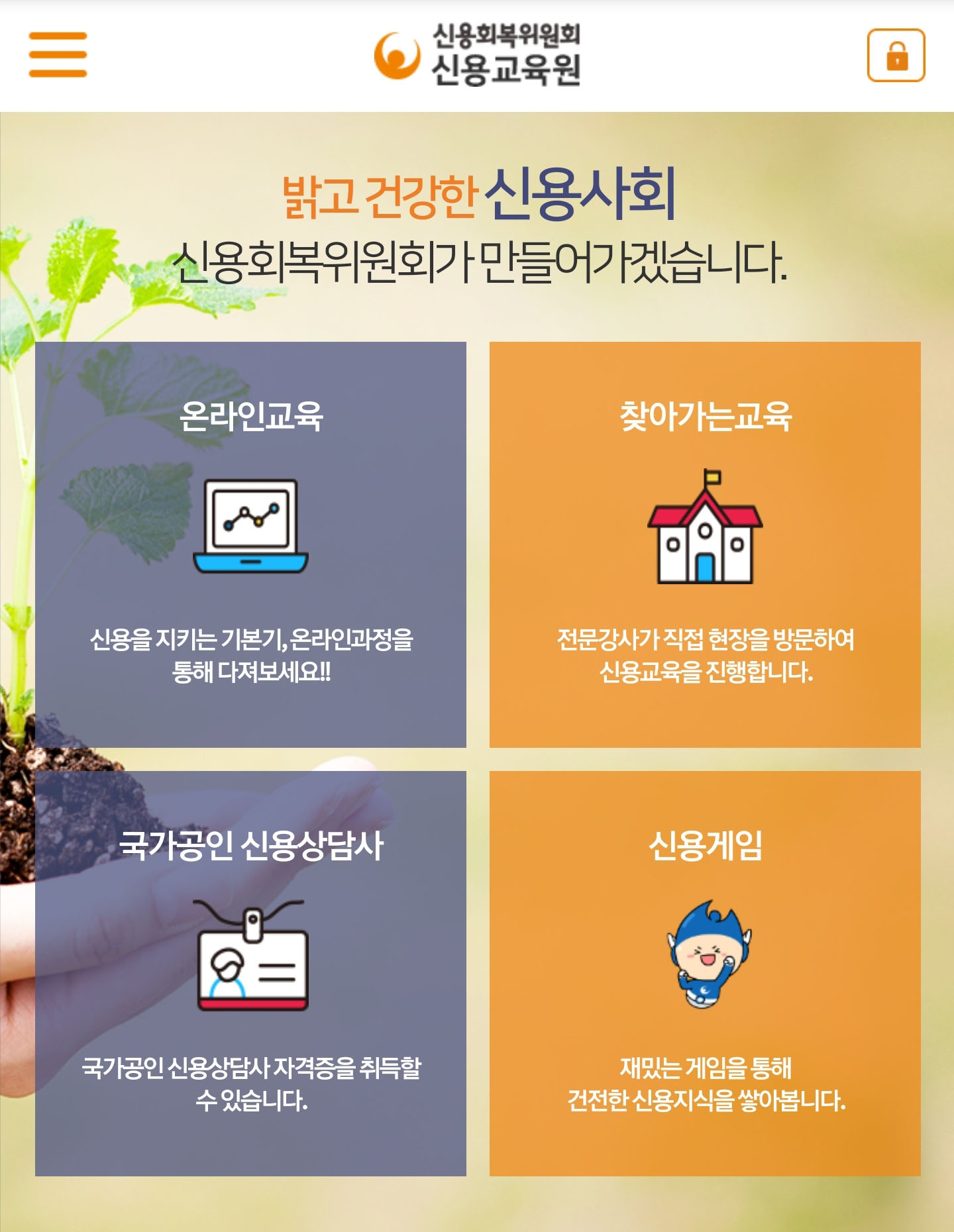 신용회복위원회
신용교육원

밝고 건강한 신용사회
신용회복위원회가 만들어가겠습니다.

온라인교육

신용을 지키는 기본기, 온라인과정을 통해 다져보세요!!

찾아가는교육

전문강사가 직접 현장을 방문하여 신용교육을 진행합니다.

국가공인 신용상담사

국가공인 신용상담사 자격증을 취득할 수 있습니다.

신용게임

재밌는 게임을 통해 건전한 신용지식을 쌓아봅니다.